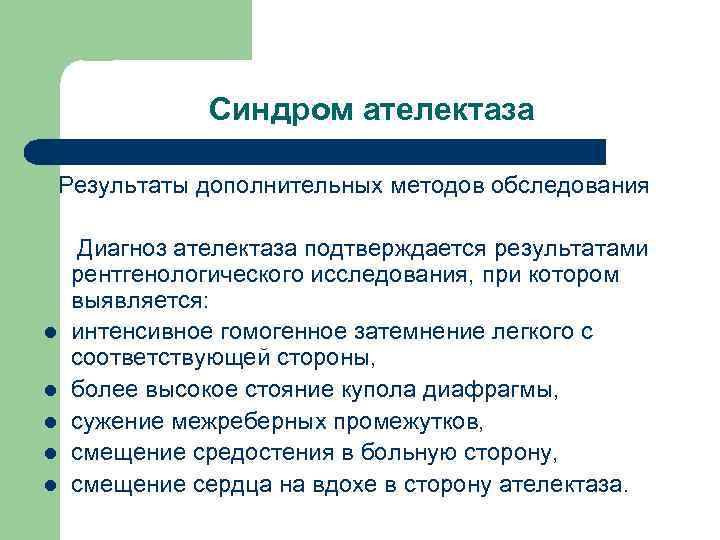 Синдром ателектаза

Результаты дополнительных методов обследования

Диагноз ателектаза подтверждается результатами рентгенологического исследования, при котором выявляется:

- интенсивное гомогенное затемнение легкого с соответствующей стороны,
- более высокое стояние купола диафрагмы,
- сужение межреберных промежутков,
- смещение средостения в больную сторону,
- смещение сердца на вдохе в сторону ателектаза.